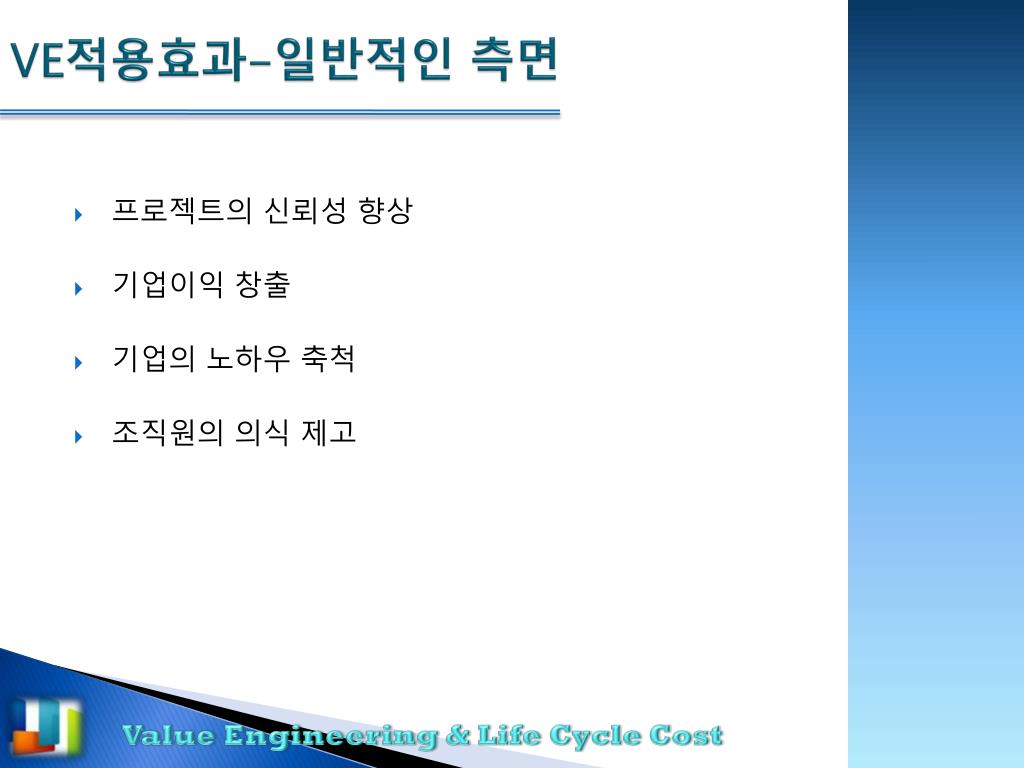 VE적용효과-일반적인 측면

프로젝트의 신뢰성 향상

기업이익 창출

기업의 노하우 축척

조직원의 의식 제고

Value Engineering & Life Cycle Cost